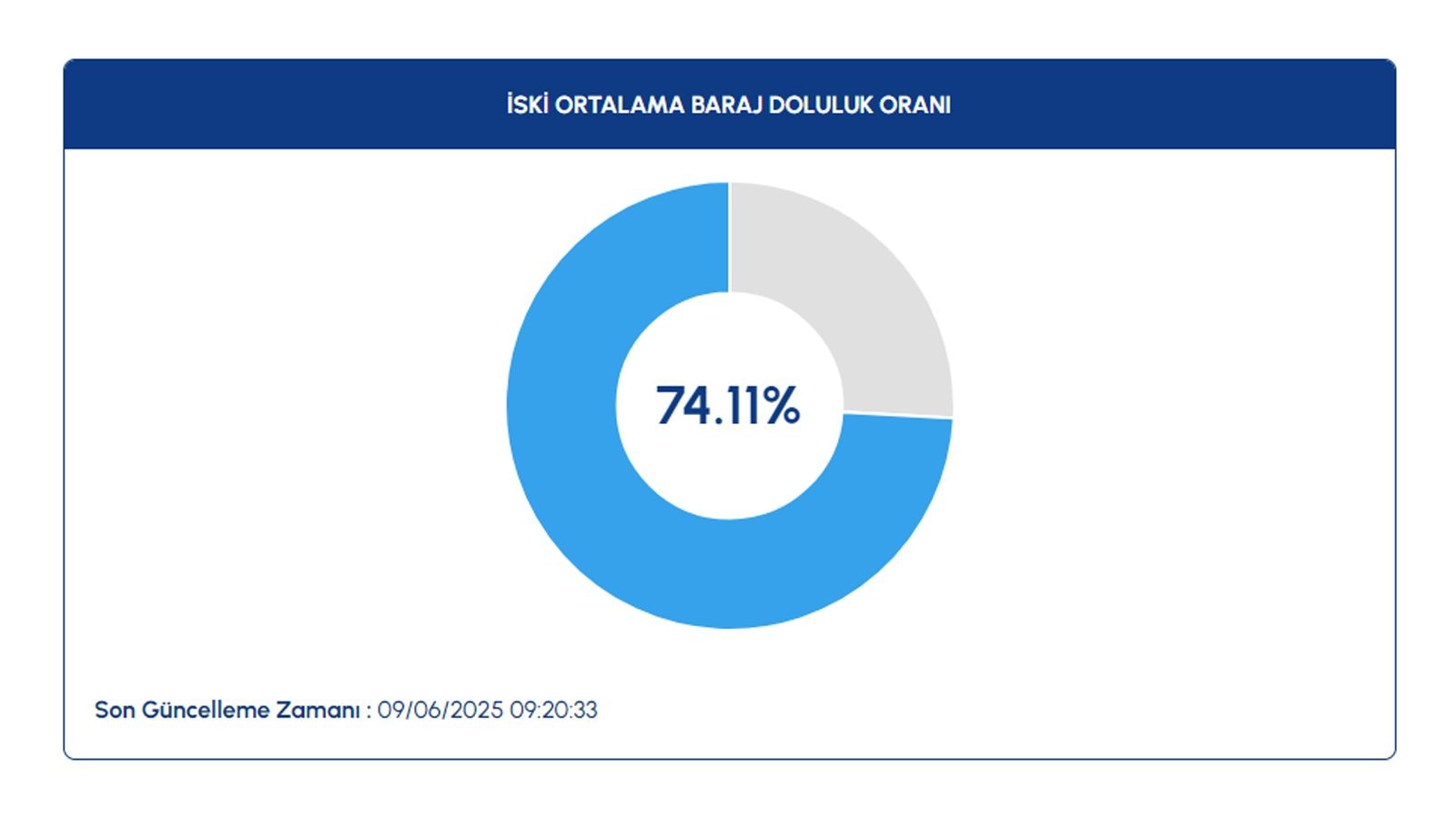 İSKİ ORTALAMA BARAJ DOLULUK ORANI

74.11%

Son Güncelleme Zamanı : 09/06/2025 09:20:33